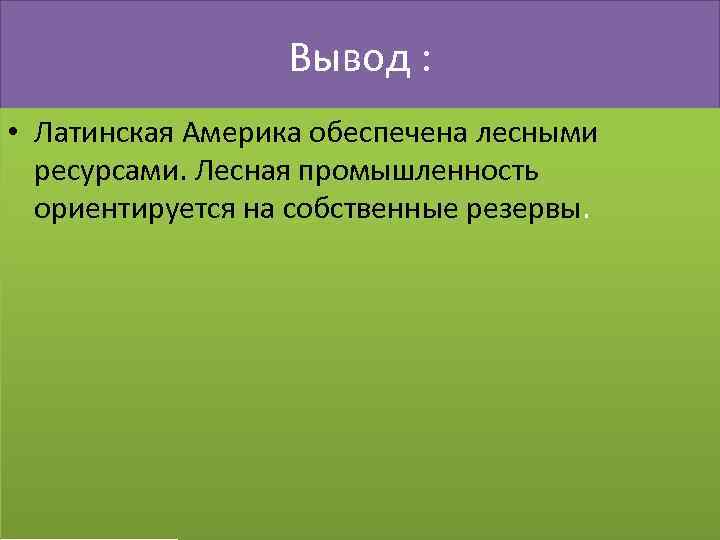 Вывод :

• Латинская Америка обеспечена лесными ресурсами. Лесная промышленность ориентируется на собственные резервы.